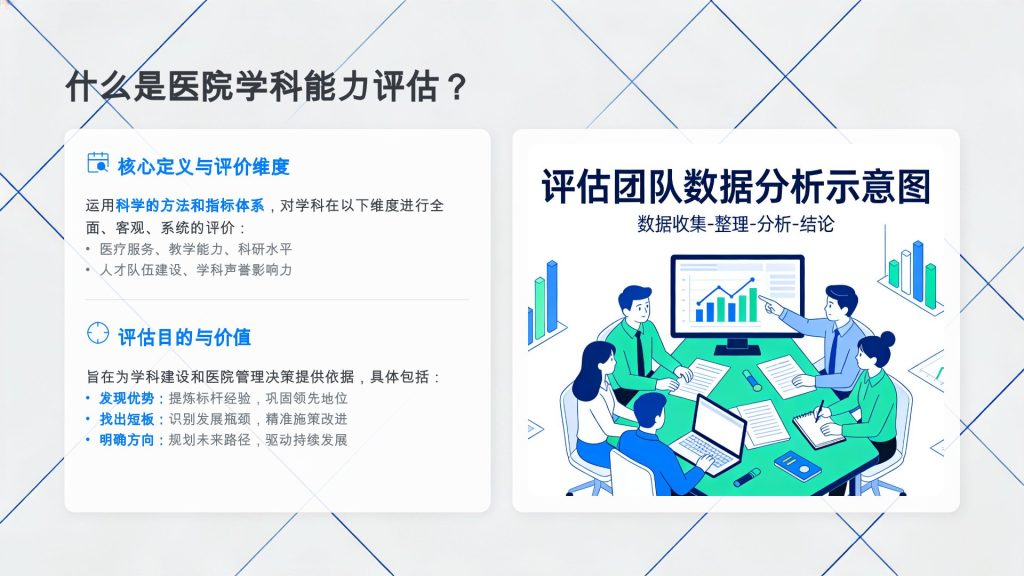 什么是医院学科能力评估？

核心定义与评价维度

运用科学的方法和指标体系，对学科在以下维度进行全面、客观、系统的评价：
• 医疗服务、教学能力、科研水平
• 人才队伍建设、学科声誉影响力

评估目的与价值

旨在为学科建设和医院管理决策提供依据，具体包括：
• 发现优势：提炼标杆经验，巩固领先地位
• 找出短板：识别发展瓶颈，精准施策改进
• 明确方向：规划未来路径，驱动持续发展

评估团队数据分析示意图
数据收集-整理-分析-结论